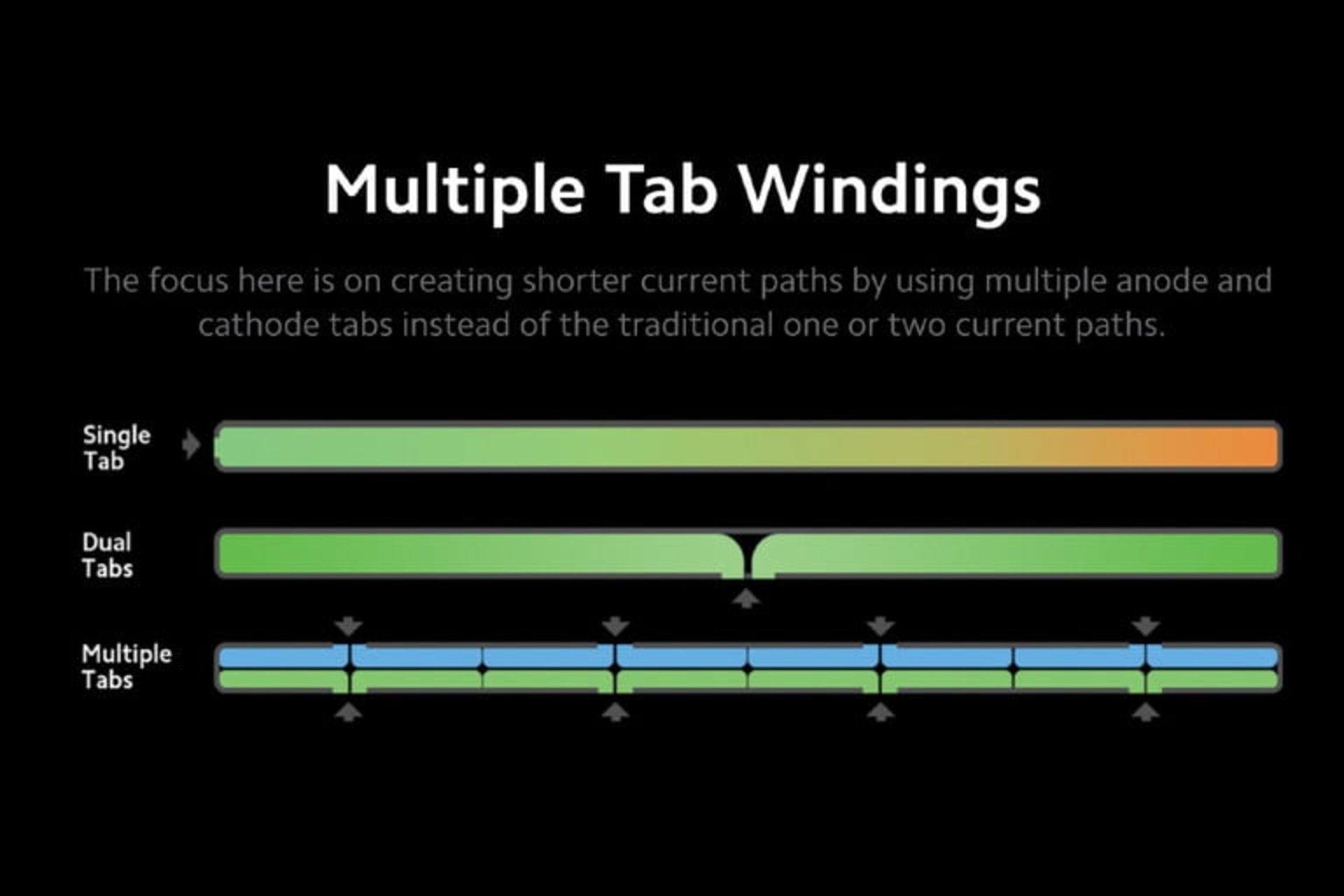 Multiple Tab Windings

The focus here is on creating shorter current paths by using multiple anode and cathode tabs instead of the traditional one or two current paths.

Single Tab

Dual Tabs

Multiple Tabs